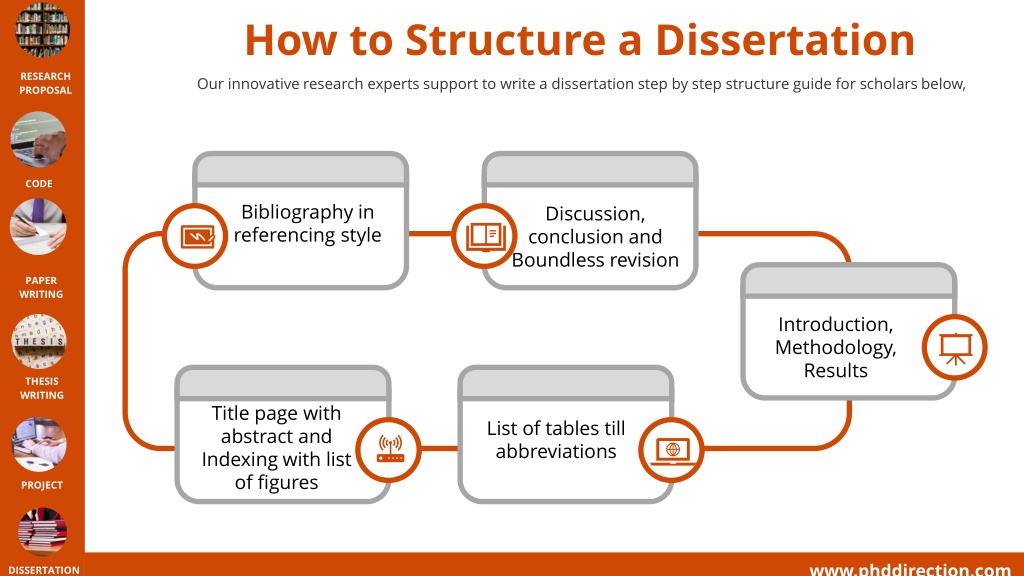 RESEARCH PROPOSAL

CODE

PAPER WRITING

THESIS

THESIS WRITING

PROJECT

DISSERTATION

How to Structure a Dissertation

Our innovative research experts support to write a dissertation step by step structure guide for scholars below,

Bibliography in referencing style

Discussion, conclusion and Boundless revision

Introduction, Methodology, Results

Title page with abstract and Indexing with list of figures

List of tables till abbreviations

www.phddirection.com